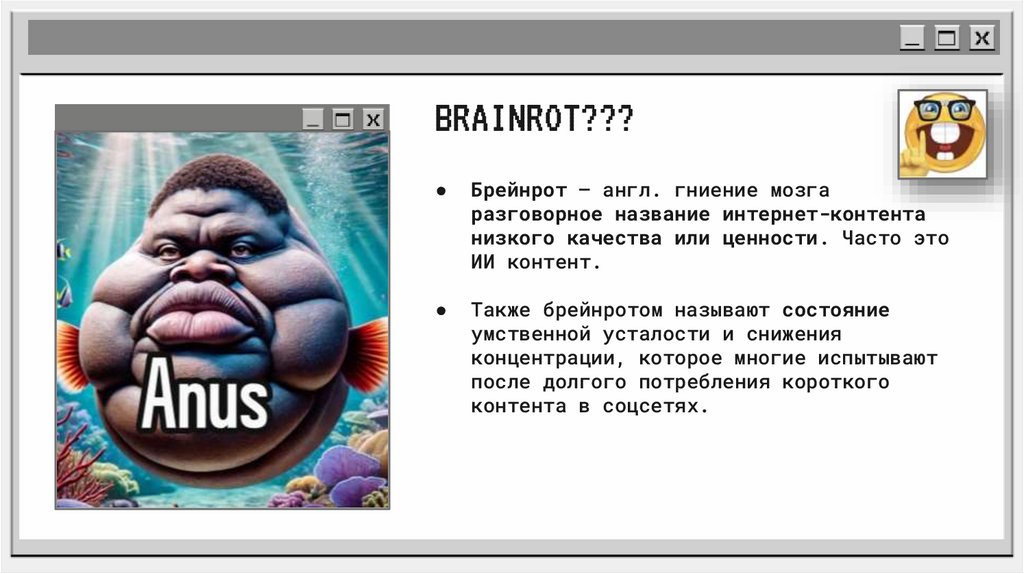 _ □ X

_ □ X

Anus

BRAINROT???

● Брейнрот — англ. гниение мозга разговорное название интернет-контента низкого качества или ценности. Часто это ИИ контент.

● Также брейнротом называют состояние умственной усталости и снижения концентрации, которое многие испытывают после долгого потребления короткого контента в соцсетях.